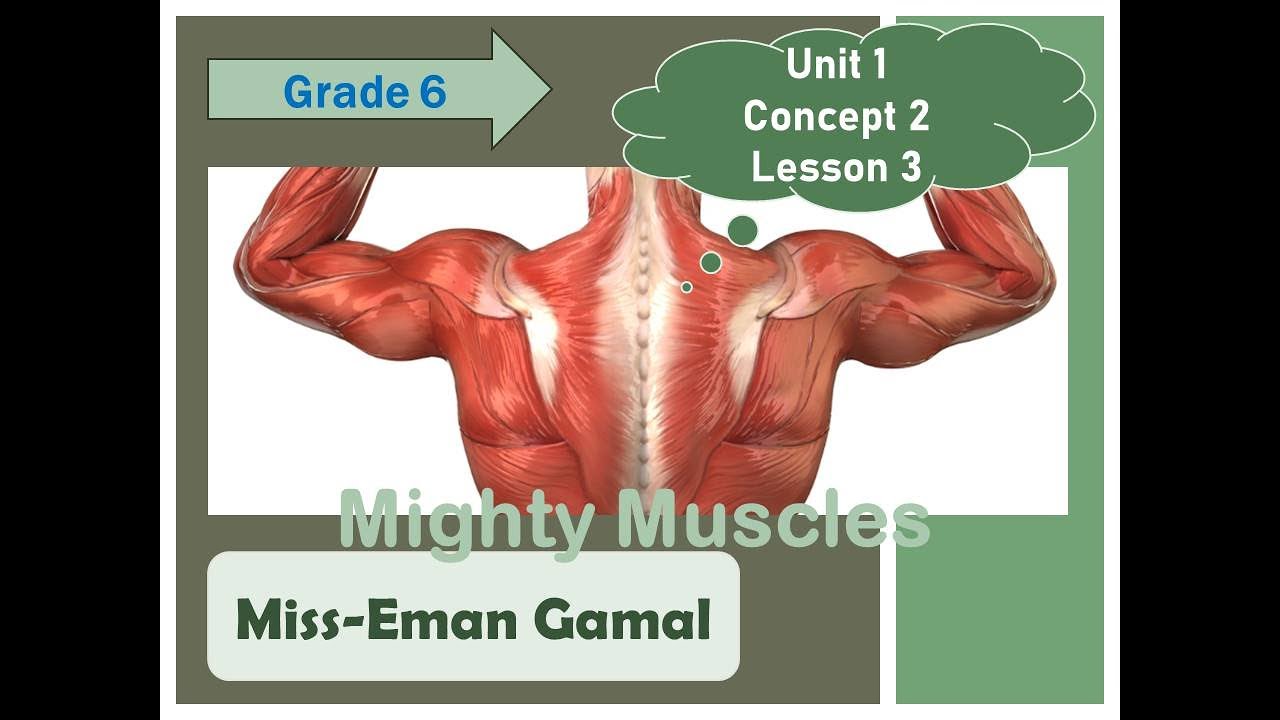 Grade 6

Unit 1
Concept 2
Lesson 3

Mighty Muscles

Miss-Eman Gamal